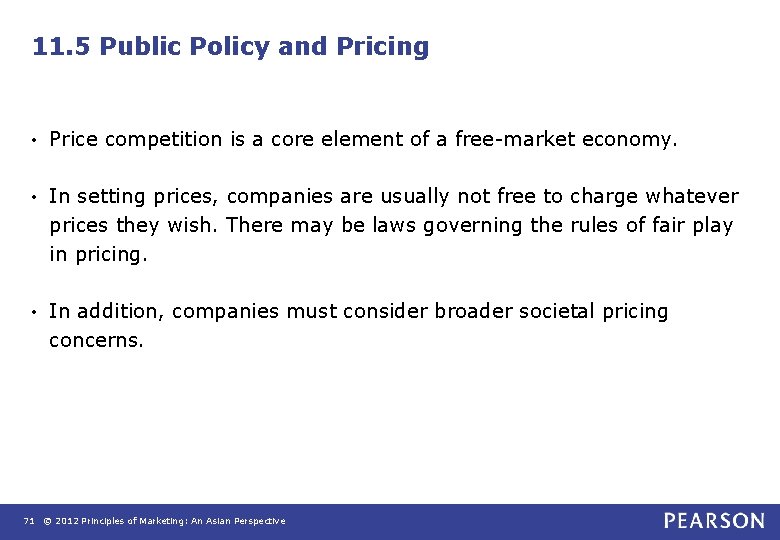 11.5 Public Policy and Pricing

• Price competition is a core element of a free-market economy.

• In setting prices, companies are usually not free to charge whatever prices they wish. There may be laws governing the rules of fair play in pricing.

• In addition, companies must consider broader societal pricing concerns.

71 © 2012 Principles of Marketing: An Asian Perspective

PEARSON